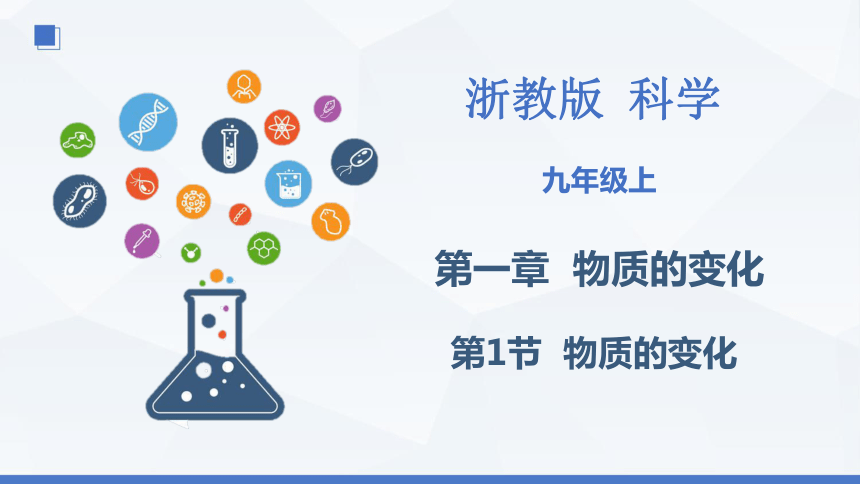 浙教版 科学

九年级上

第一章 物质的变化

第1节 物质的变化